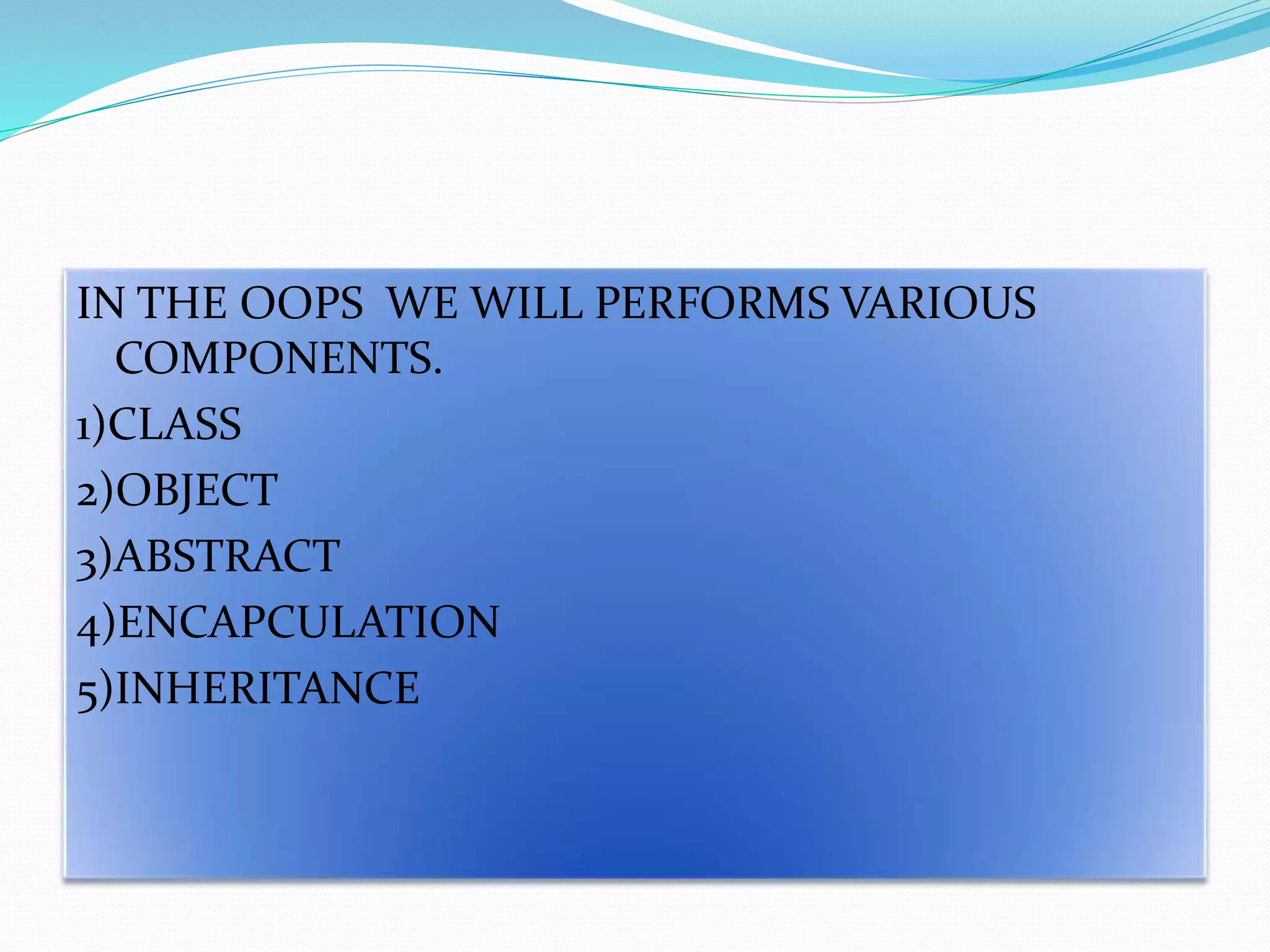 IN THE OOPS WE WILL PERFORMS VARIOUS COMPONENTS.

1)CLASS

2)OBJECT

3)ABSTRACT

4)ENCAPCULATION

5)INHERITANCE